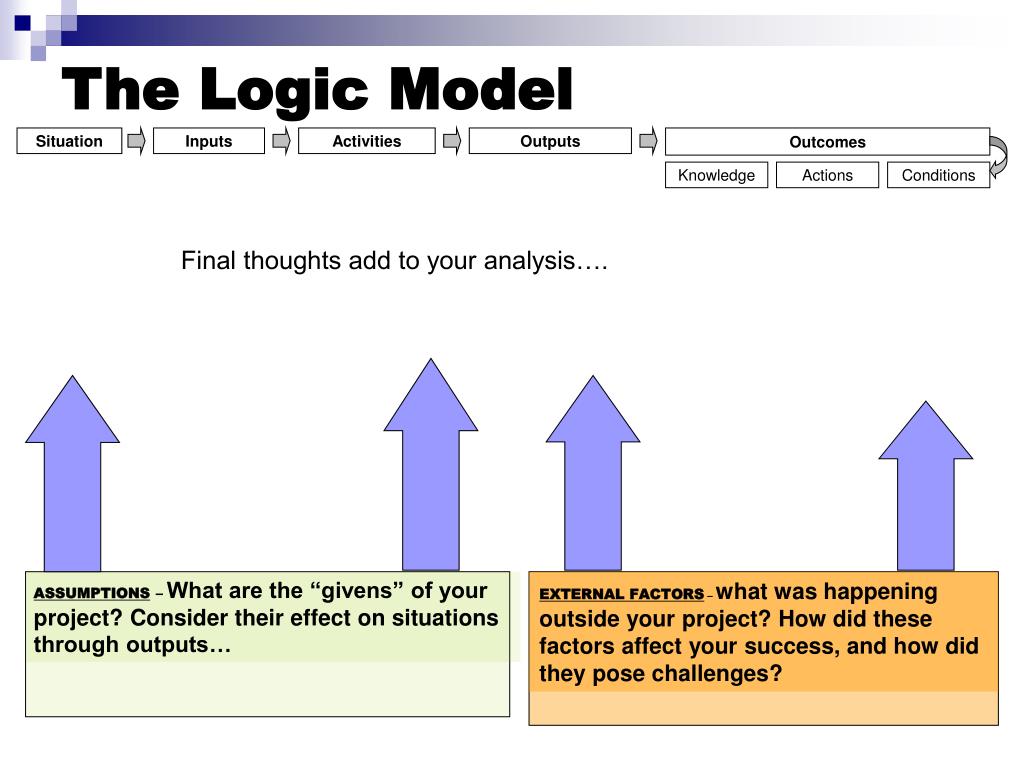 The Logic Model

Situation

Inputs

Activities

Outputs

Outcomes

Knowledge

Actions

Conditions

Final thoughts add to your analysis….

ASSUMPTIONS – What are the “givens” of your project? Consider their effect on situations through outputs…

EXTERNAL FACTORS – what was happening outside your project? How did these factors affect your success, and how did they pose challenges?